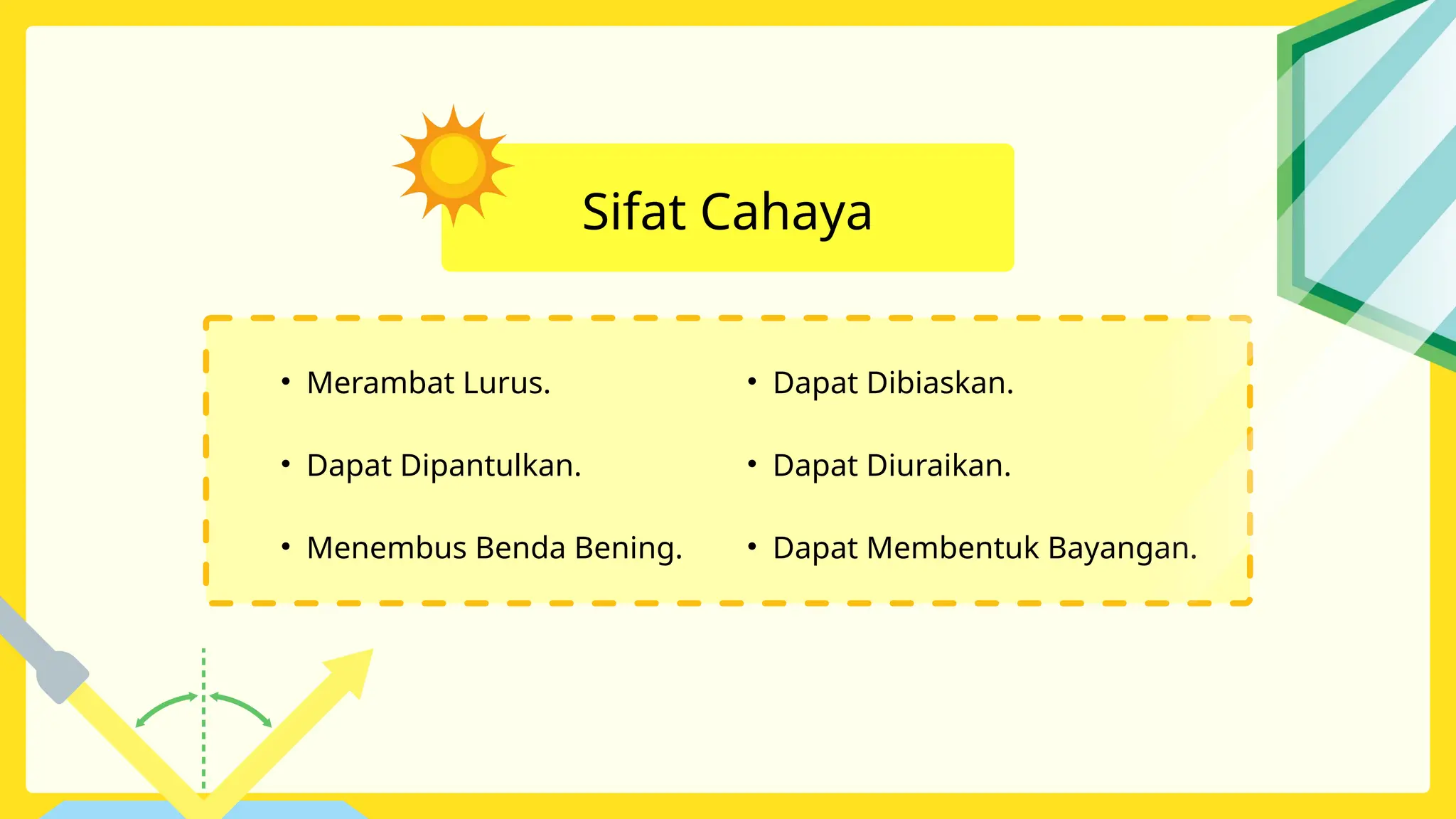 Sifat Cahaya

• Merambat Lurus.
• Dapat Dipantulkan.
• Menembus Benda Bening.

• Dapat Dibiaskan.
• Dapat Diuraikan.
• Dapat Membentuk Bayangan.